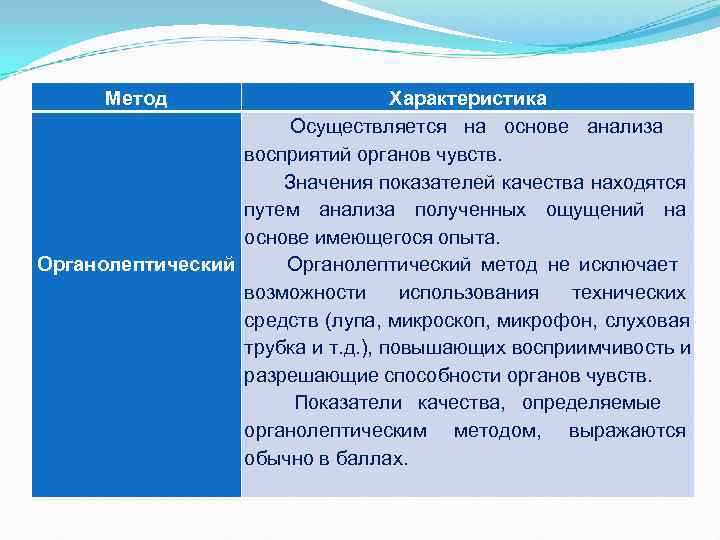 | Метод | Характеристика |
|---|---|
| Органолептический | Осуществляется на основе анализа восприятий органов чувств. Значения показателей качества находятся путем анализа полученных ощущений на основе имеющегося опыта. Органолептический метод не исключает возможности использования технических средств (лупа, микроскоп, микрофон, слуховая трубка и т.д.), повышающих восприимчивость и разрешающие способности органов чувств. Показатели качества, определяемые органолептическим методом, выражаются обычно в баллах. |